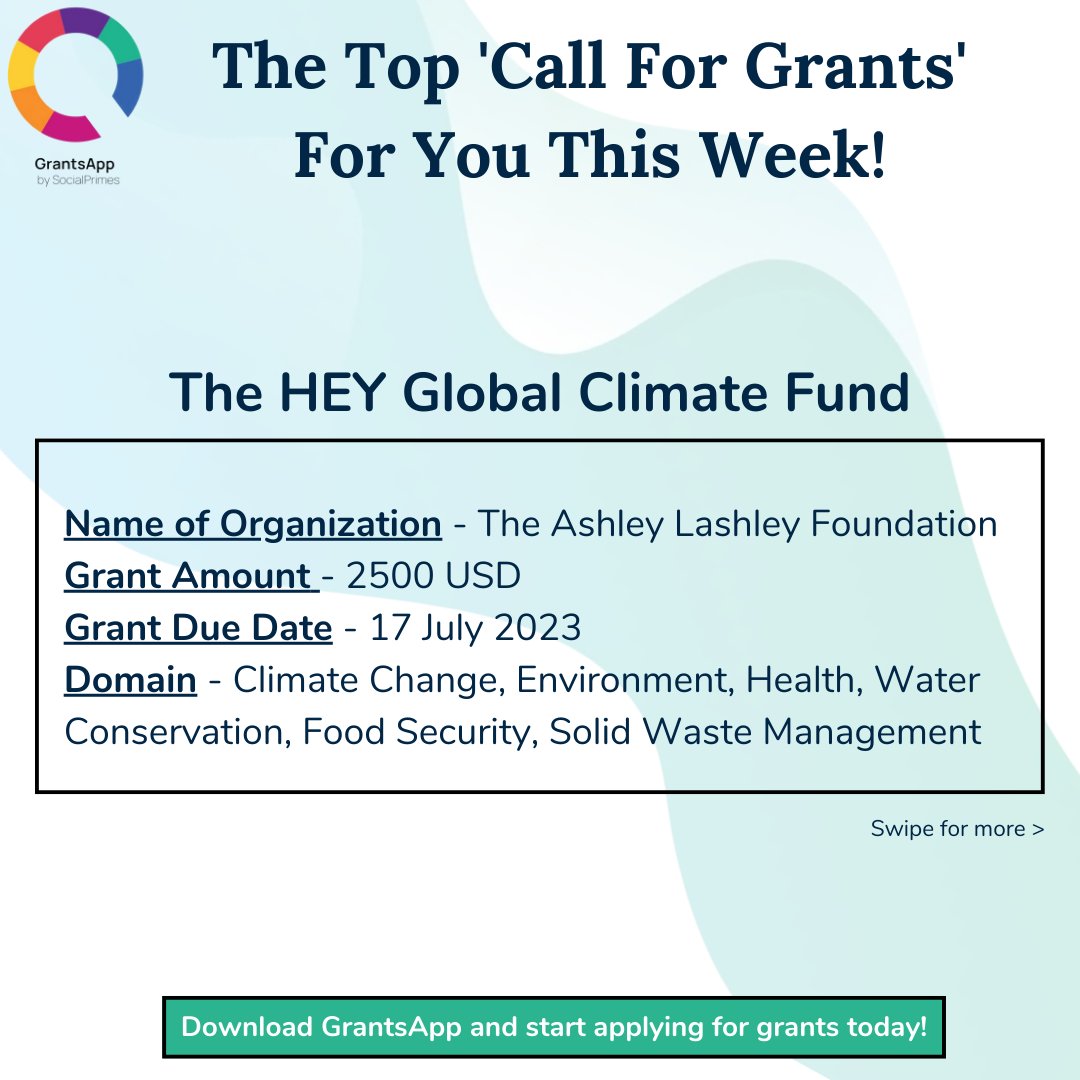 GrantsApp
by SocialPrimes

The Top 'Call For Grants' For You This Week!

The HEY Global Climate Fund

Name of Organization - The Ashley Lashley Foundation
Grant Amount - 2500 USD
Grant Due Date - 17 July 2023
Domain - Climate Change, Environment, Health, Water Conservation, Food Security, Solid Waste Management

Swipe for more >

Download GrantsApp and start applying for grants today!